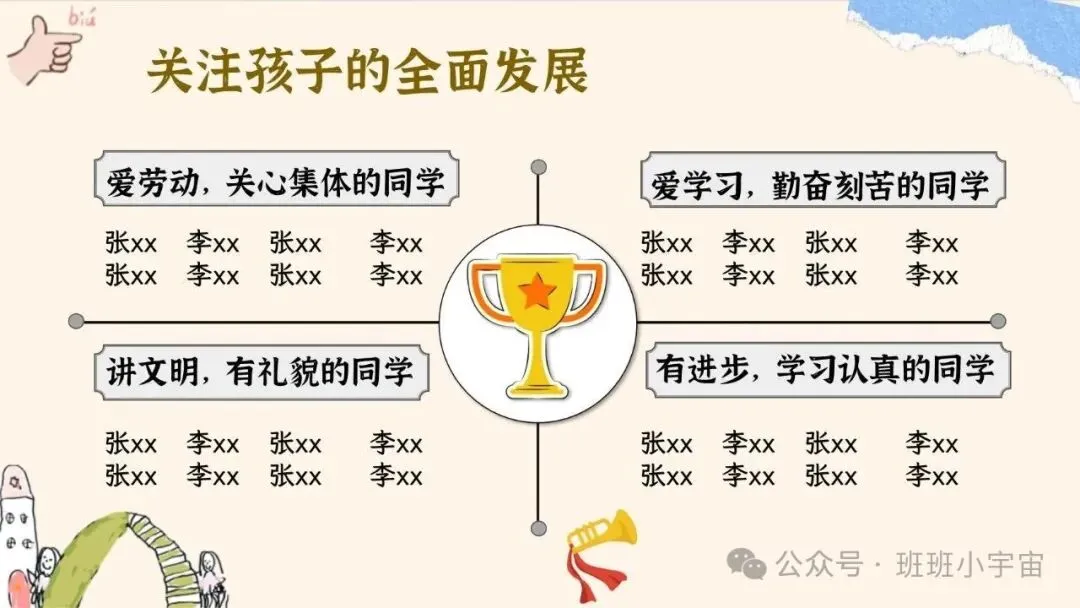 biú

关注孩子的全面发展

爱劳动，关心集体的同学

张xx 李xx 张xx 李xx
张xx 李xx 张xx 李xx

爱学习，勤奋刻苦的同学

张xx 李xx 张xx 李xx
张xx 李xx 张xx 李xx

讲文明，有礼貌的同学

张xx 李xx 张xx 李xx
张xx 李xx 张xx 李xx

有进步，学习认真的同学

张xx 李xx 张xx 李xx
张xx 李xx 张xx 李xx

公众号 · 班班小宇宙